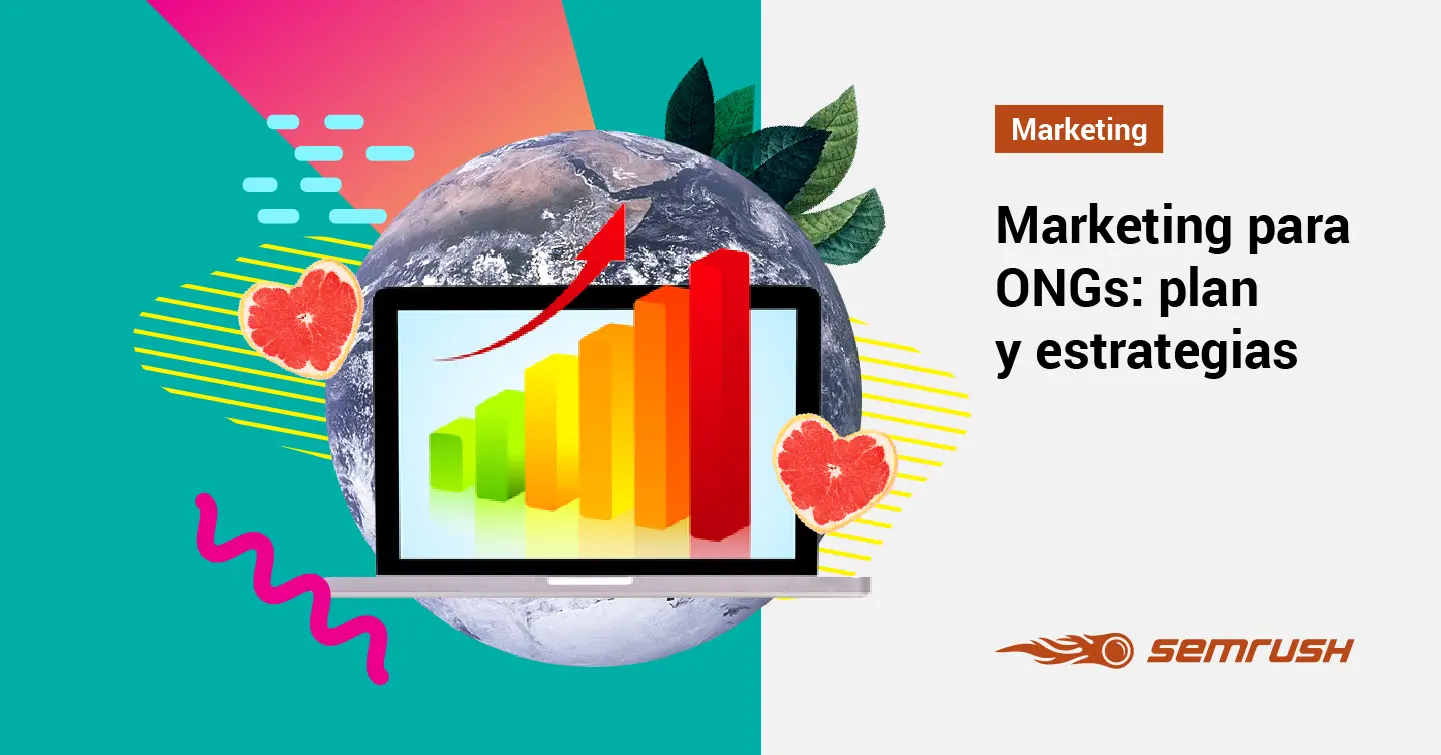 Marketing

Marketing para ONGs: plan y estrategias

SEMRUSH